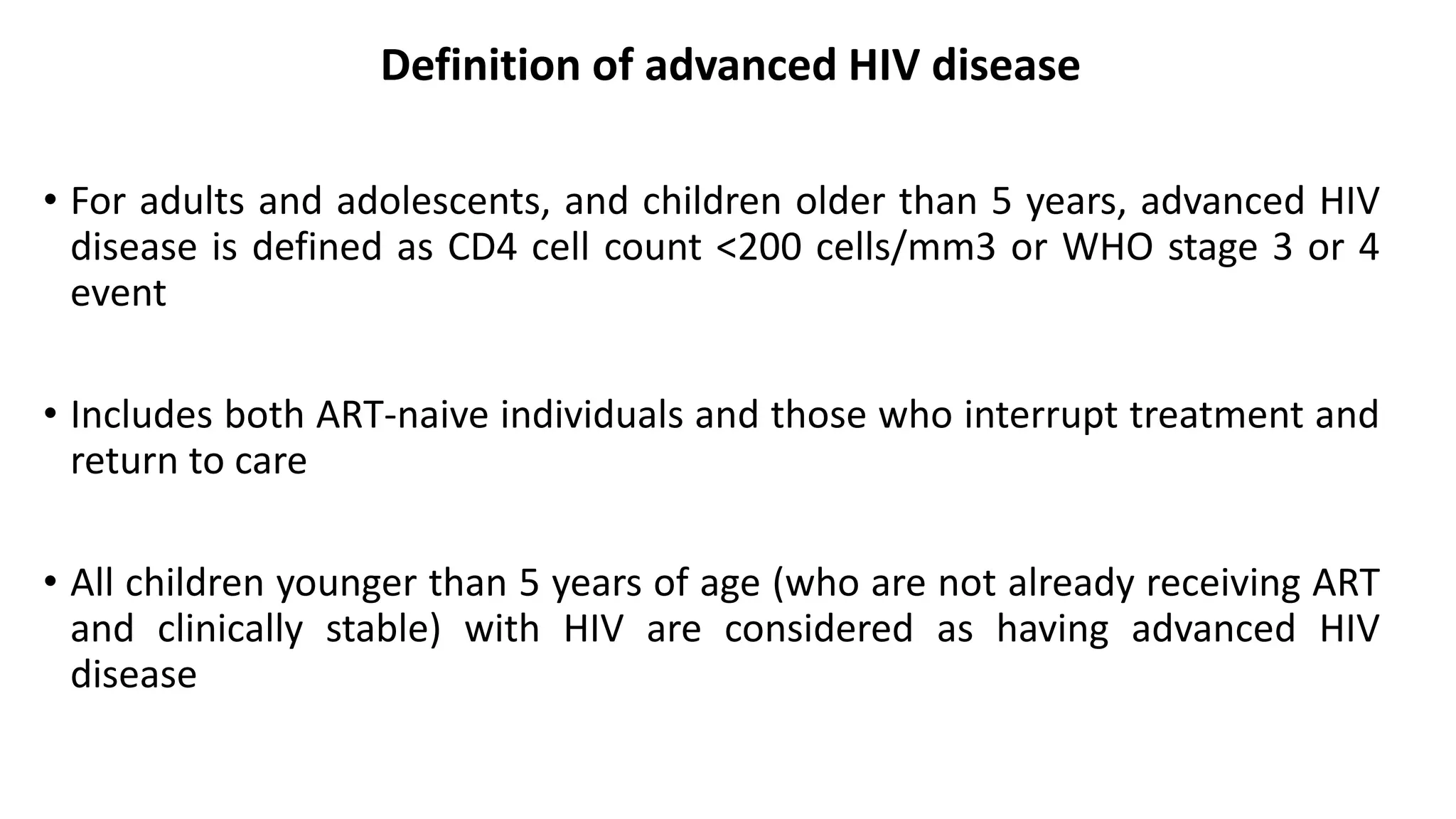 Definition of advanced HIV disease

• For adults and adolescents, and children older than 5 years, advanced HIV disease is defined as CD4 cell count <200 cells/mm3 or WHO stage 3 or 4 event

• Includes both ART-naive individuals and those who interrupt treatment and return to care

• All children younger than 5 years of age (who are not already receiving ART and clinically stable) with HIV are considered as having advanced HIV disease